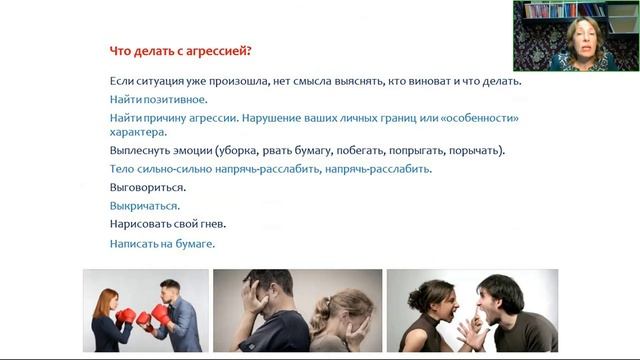 Что делать с агрессией?

Если ситуация уже произошла, нет смысла выяснять, кто виноват и что делать.

Найти позитивное.

Найти причину агрессии. Нарушение ваших личных границ или «особенности» характера.

Выплеснуть эмоции (уборка, рвать бумагу, побегать, попрыгать, порычать).

Тело сильно-сильно напрячь-расслабить, напрячь-расслабить.

Выговориться.

Выкричаться.

Нарисовать свой гнев.

Написать на бумаге.